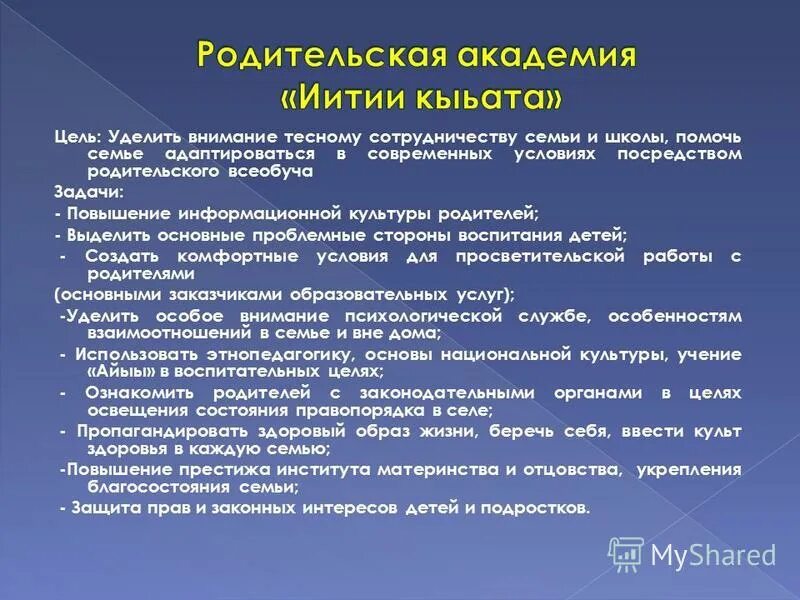 Родительская академия «Иитии кыьата»

Цель: Уделить внимание тесному сотрудничеству семьи и школы, помочь семье адаптироваться в современных условиях посредством родительского всеобуча

Задачи:

- Повышение информационной культуры родителей;

- Выделить основные проблемные стороны воспитания детей;

- Создать комфортные условия для просветительской работы с родителями

(основными заказчиками образовательных услуг);

-Уделить особое внимание психологической службе, особенностям взаимоотношений в семье и вне дома;

- Использовать этнопедагогику, основы национальной культуры, учение «Айыы» в воспитательных целях;

- Ознакомить родителей с законодательными органами в целях освещения состояния правопорядка в селе;

- Пропагандировать здоровый образ жизни, беречь себя, ввести культ здоровья в каждую семью;

-Повышение престижа института материнства и отцовства, укрепления благосостояния семьи;

- Защита прав и законных интересов детей и подростков.

MyShared